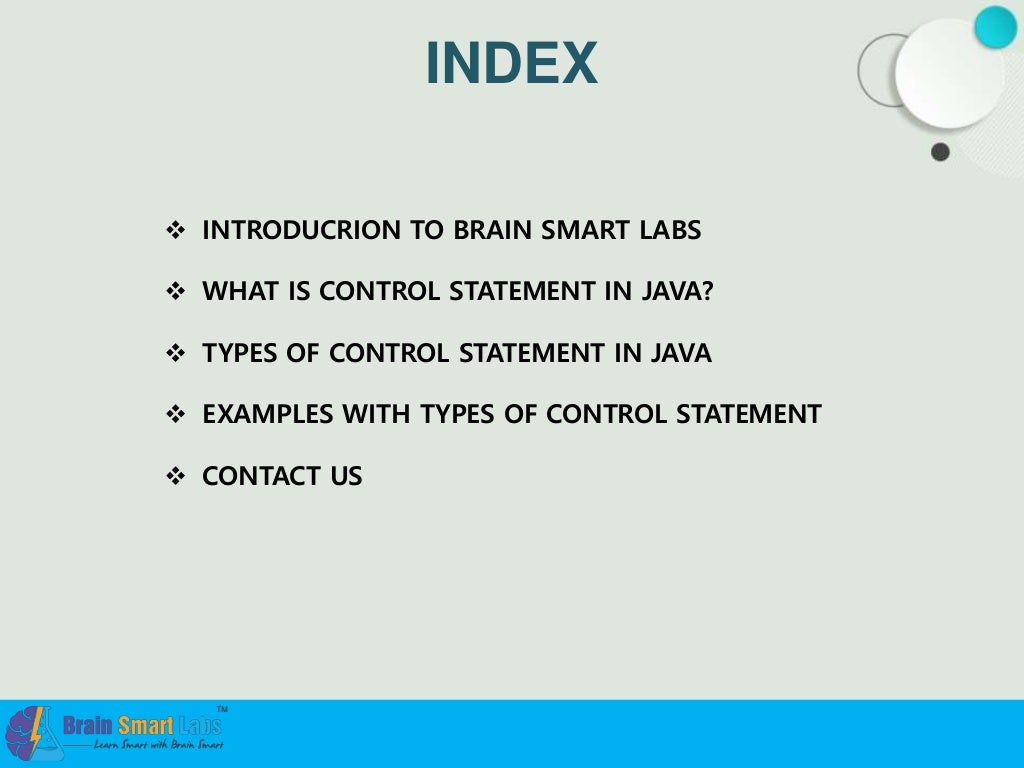 INDEX

❖ INTRODUCRION TO BRAIN SMART LABS

❖ WHAT IS CONTROL STATEMENT IN JAVA?

❖ TYPES OF CONTROL STATEMENT IN JAVA

❖ EXAMPLES WITH TYPES OF CONTROL STATEMENT

❖ CONTACT US

Brain Smart Labs™
Learn Smart with Brain Smart